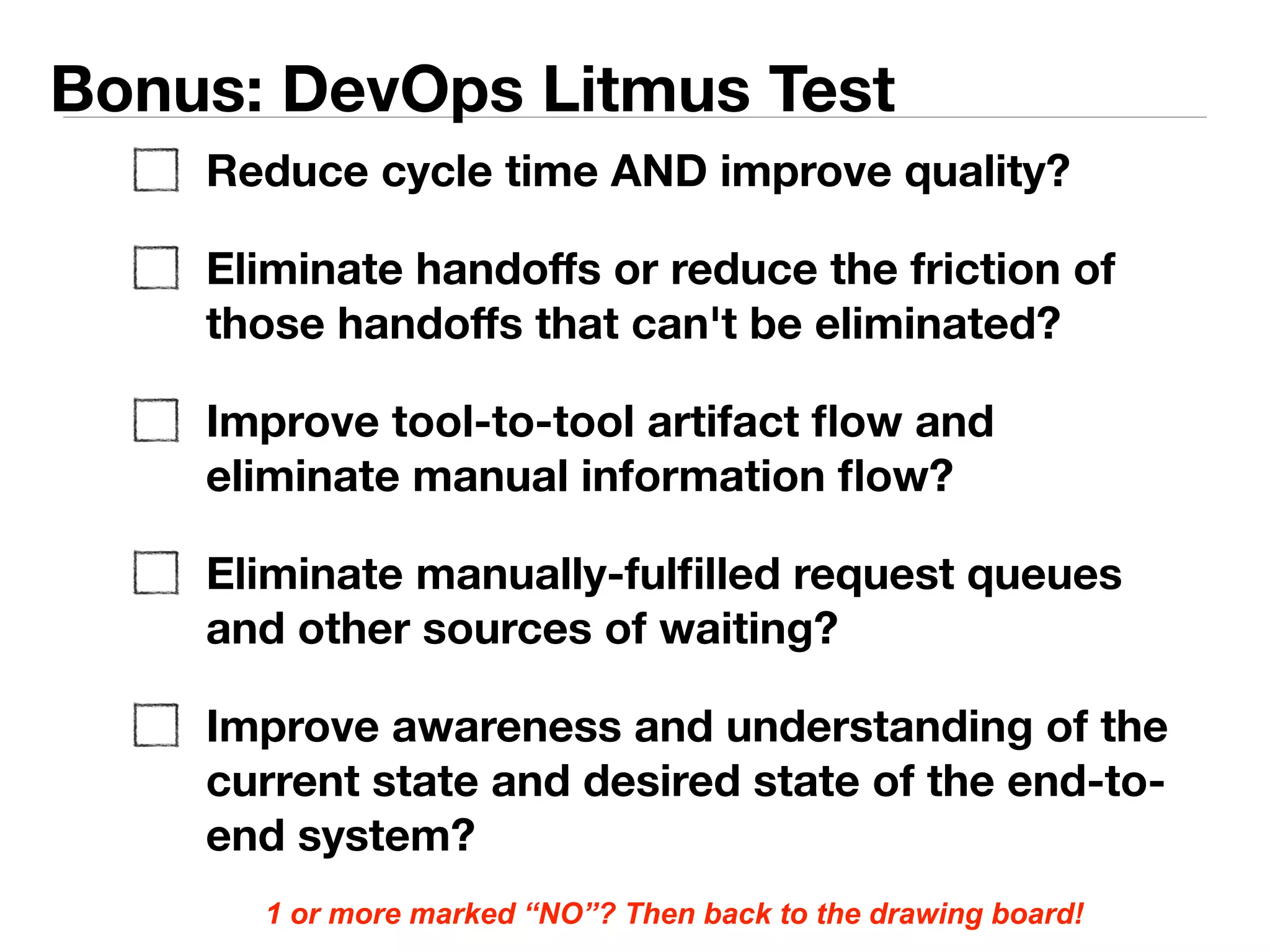 Bonus: DevOps Litmus Test

Reduce cycle time AND improve quality?

Eliminate handoffs or reduce the friction of those handoffs that can't be eliminated?

Improve tool-to-tool artifact flow and eliminate manual information flow?

Eliminate manually-fulfilled request queues and other sources of waiting?

Improve awareness and understanding of the current state and desired state of the end-to-end system?

1 or more marked “NO”? Then back to the drawing board!